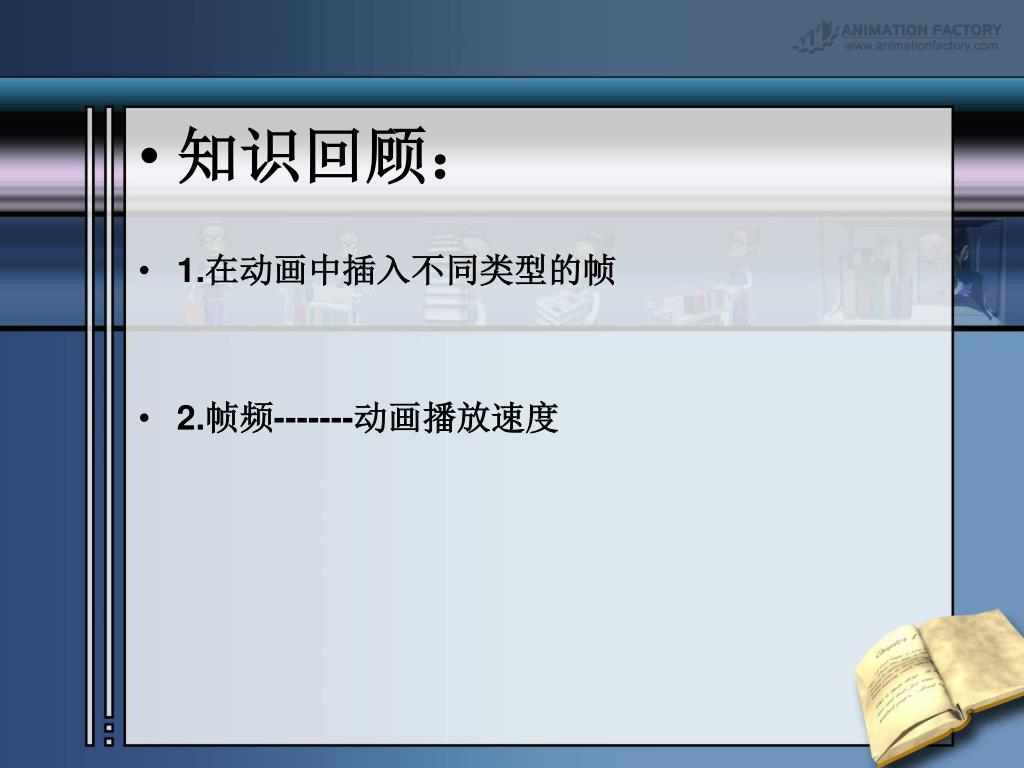 ANIMATION FACTORY
www.animationfactory.com

• 知识回顾：

• 1.在动画中插入不同类型的帧

• 2.帧频-------动画播放速度